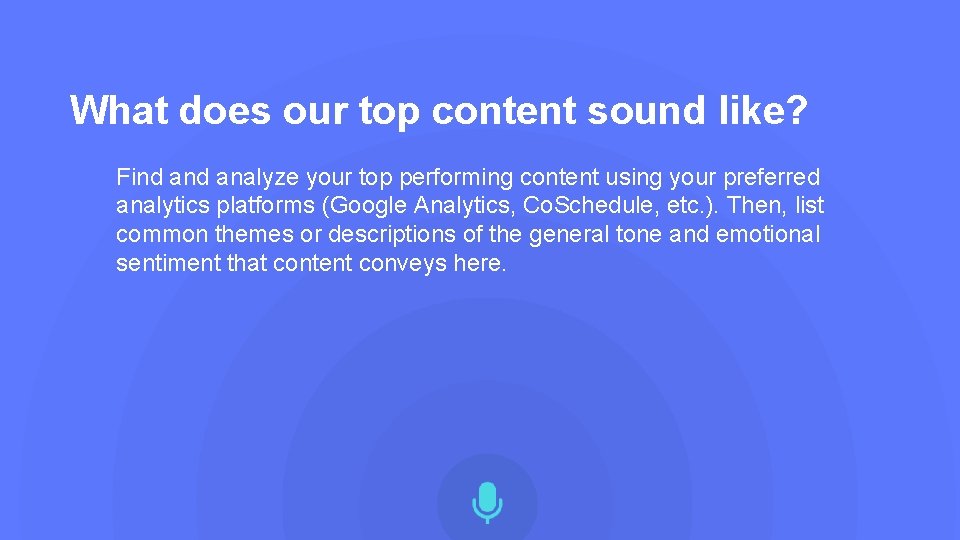 What does our top content sound like?

Find and analyze your top performing content using your preferred analytics platforms (Google Analytics, CoSchedule, etc.). Then, list common themes or descriptions of the general tone and emotional sentiment that content conveys here.